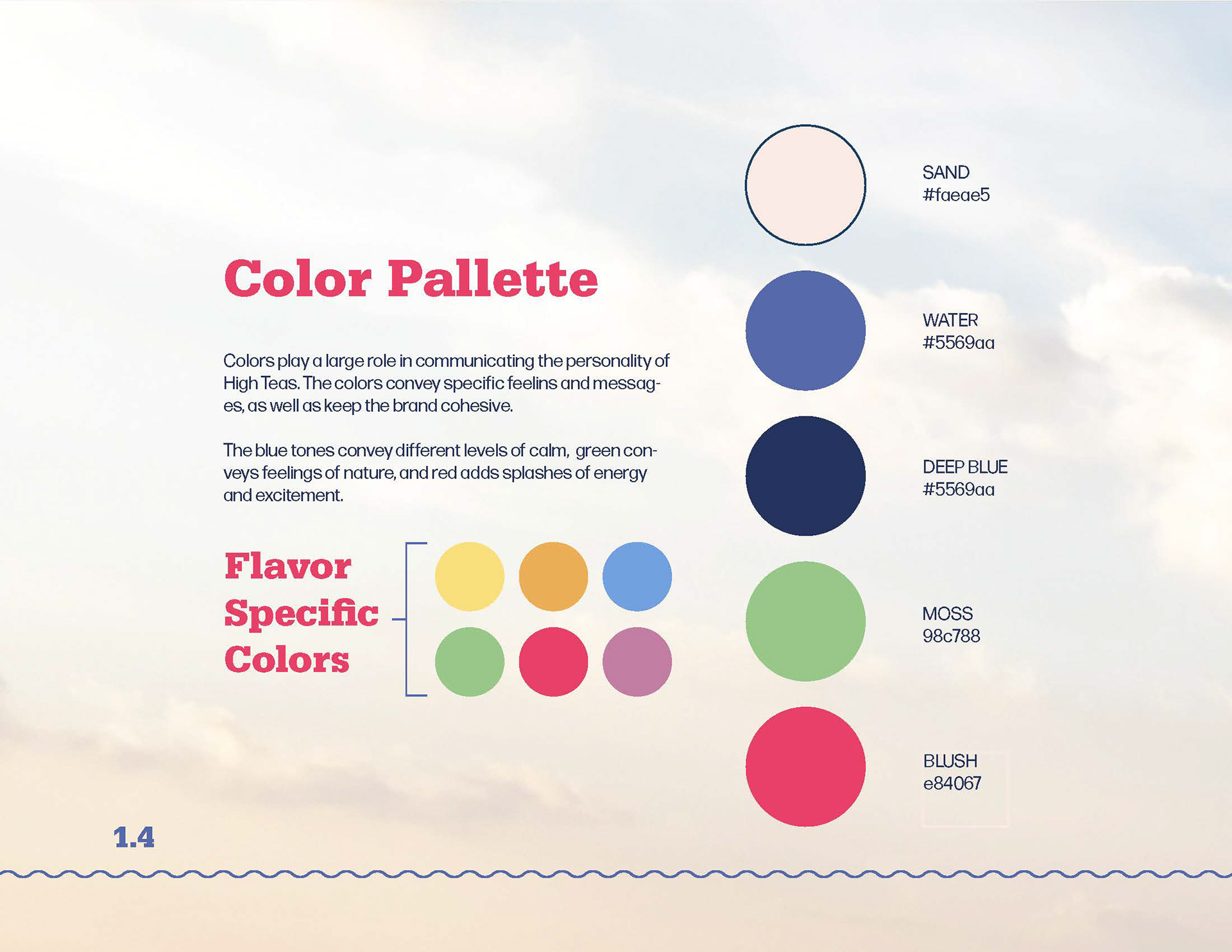 Color Pallette

Colors play a large role in communicating the personality of High Teas. The colors convey specific feelins and messages, as well as keep the brand cohesive.

The blue tones convey different levels of calm, green conveys feelings of nature, and red adds splashes of energy and excitement.

Flavor Specific Colors

SAND
#faeae5

WATER
#5569aa

DEEP BLUE
#5569aa

MOSS
98c788

BLUSH
e84067

1.4